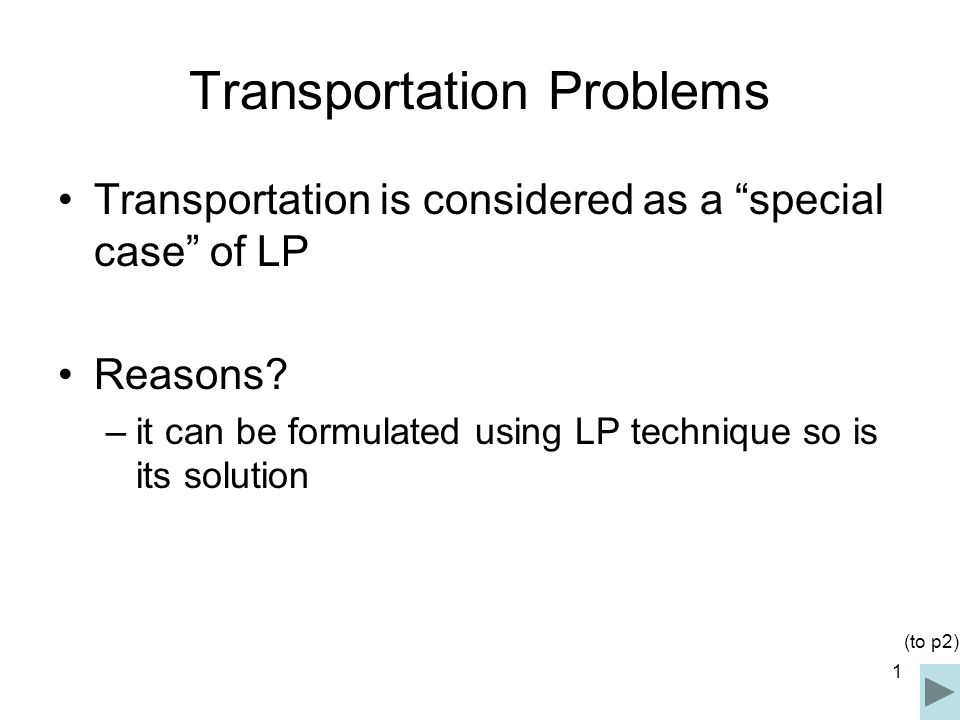 Transportation Problems

• Transportation is considered as a “special case” of LP

• Reasons?
– it can be formulated using LP technique so is its solution

(to p2)

1